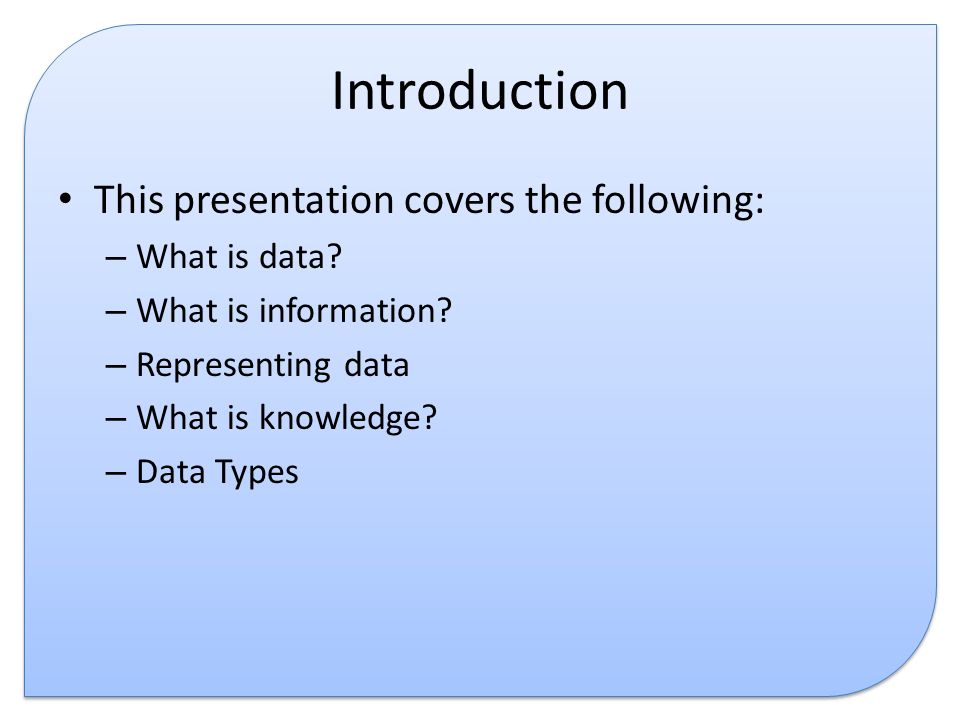 Introduction

• This presentation covers the following:
– What is data?
– What is information?
– Representing data
– What is knowledge?
– Data Types